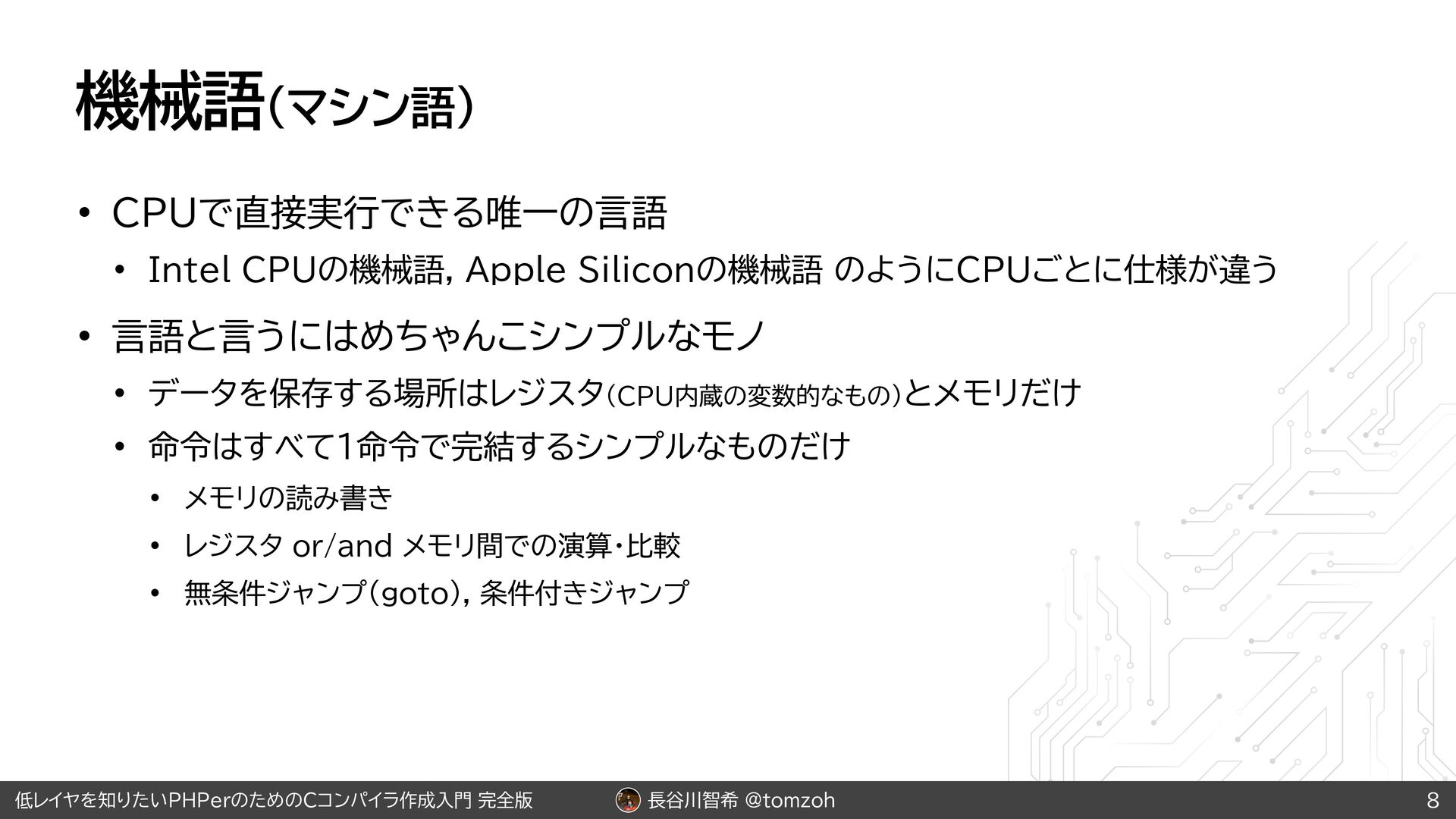 機械語(マシン語)

• CPUで直接実行できる唯一の言語
  • Intel CPUの機械語, Apple Siliconの機械語 のようにCPUごとに仕様が違う
• 言語と言うにはめちゃんこシンプルなモノ
  • データを保存する場所はレジスタ(CPU内蔵の変数的なもの)とメモリだけ
  • 命令はすべて1命令で完結するシンプルなものだけ
    • メモリの読み書き
    • レジスタ or/and メモリ間での演算・比較
    • 無条件ジャンプ(goto), 条件付きジャンプ

低レイヤを知りたいPHPerのためのCコンパイラ作成入門 完全版　長谷川智希 @tomzoh　8